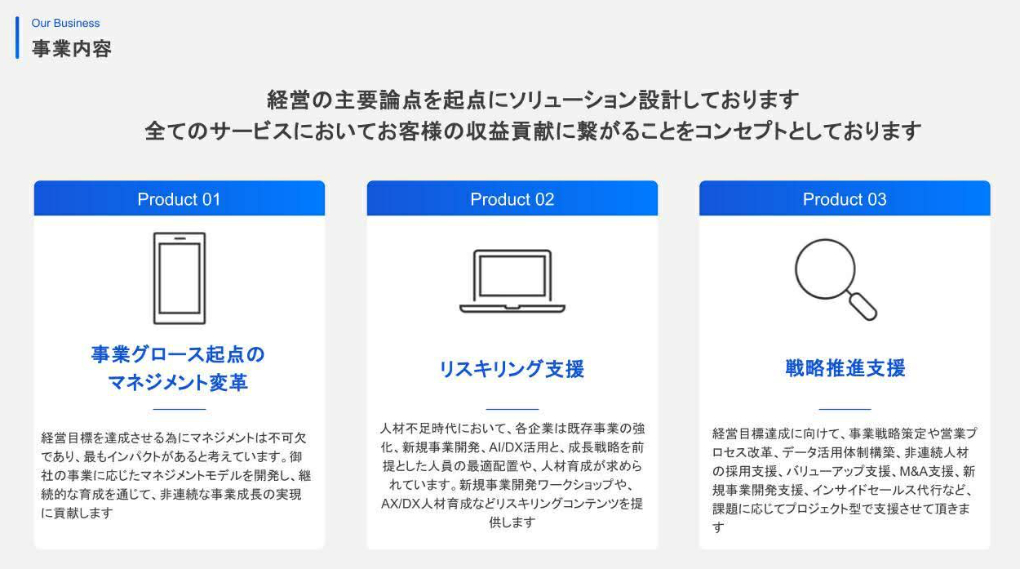 Our Business
事業内容

経営の主要論点を起点にソリューション設計しております
全てのサービスにおいてお客様の収益貢献に繋がることをコンセプトとしております

Product 01

事業グロース起点のマネジメント変革

経営目標を達成させる為にマネジメントは不可欠であり、最もインパクトがあると考えています。御社の事業に応じたマネジメントモデルを開発し、継続的な育成を通じて、非連続な事業成長の実現に貢献します

Product 02

リスキリング支援

人材不足時代において、各企業は既存事業の強化、新規事業開発、AI/DX活用と、成長戦略を前提とした人員の最適配置や、人材育成が求められています。新規事業開発ワークショップや、AX/DX人材育成などリスキリングコンテンツを提供します

Product 03

戦略推進支援

経営目標達成に向けて、事業戦略策定や営業プロセス改革、データ活用体制構築、非連続人材の採用支援、バリューアップ支援、M&A支援、新規事業開発支援、インサイドセールス代行など、課題に応じてプロジェクト型で支援させて頂きます